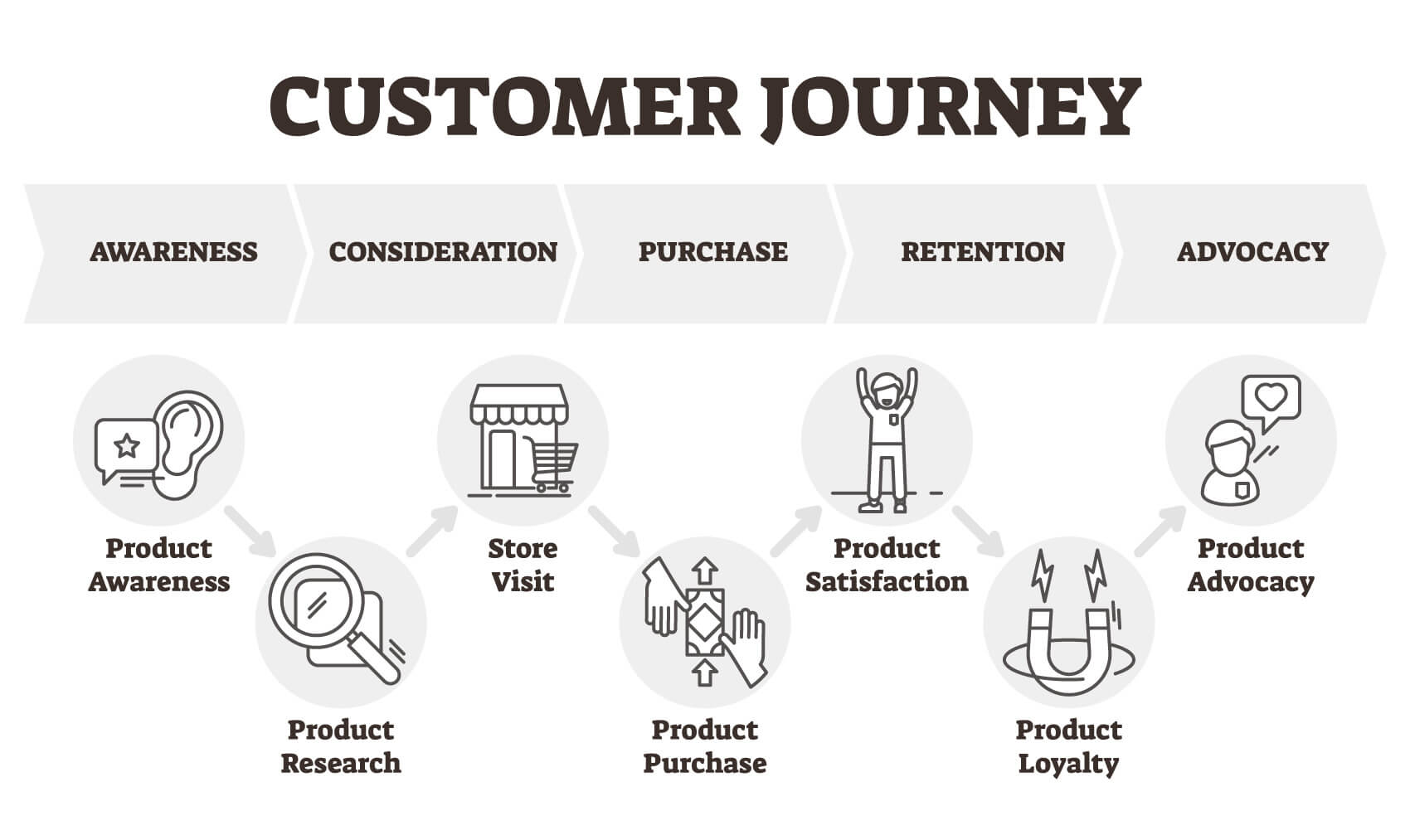 CUSTOMER JOURNEY

AWARENESS

CONSIDERATION

PURCHASE

RETENTION

ADVOCACY

Product Awareness

Product Research

Store Visit

Product Purchase

Product Satisfaction

Product Loyalty

Product Advocacy